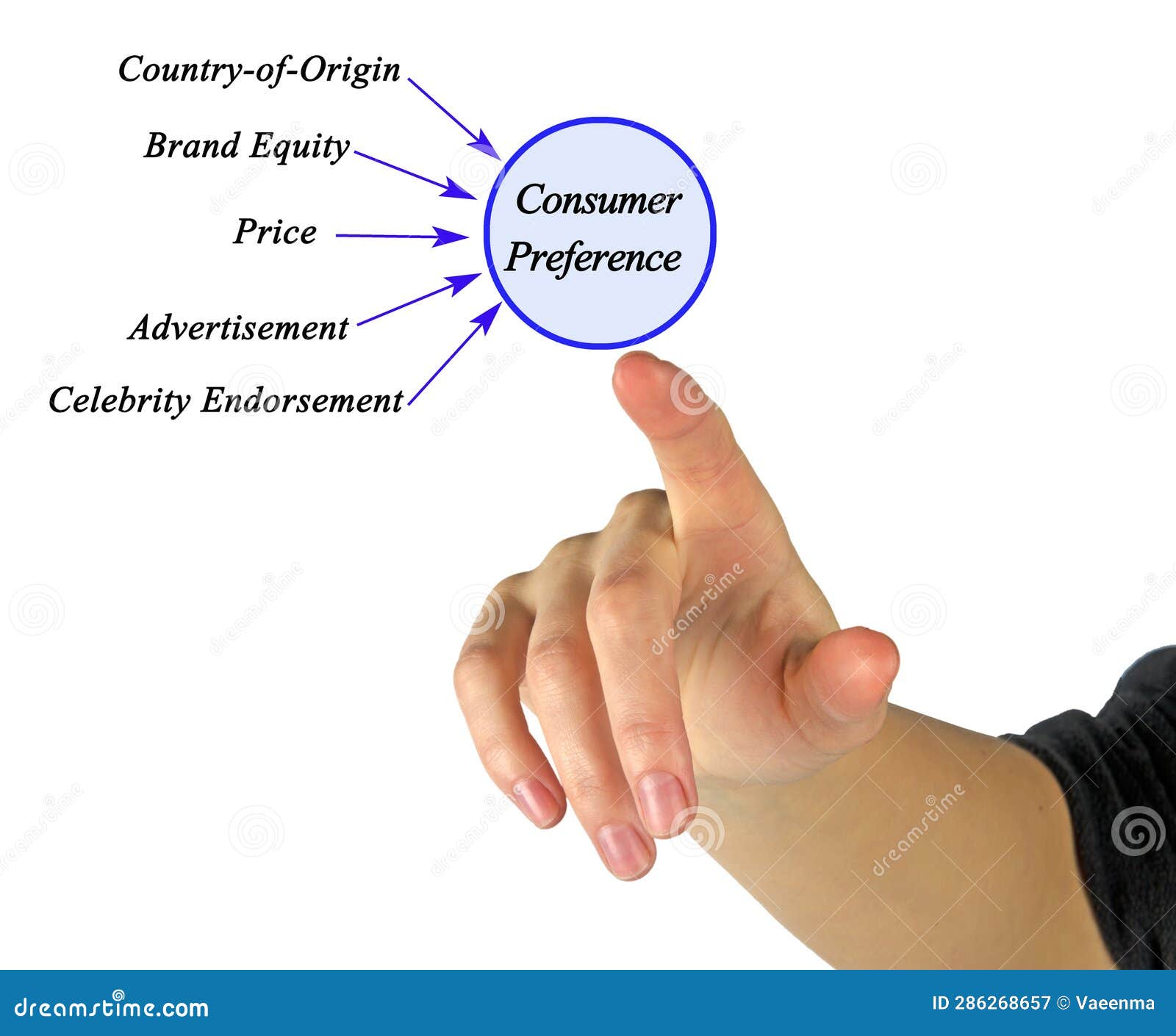 Country-of-Origin

Brand Equity

Price

Advertisement

Celebrity Endorsement

Consumer Preference

dreamstime

dreamstime.com

ID 286268657 © Vaeenma